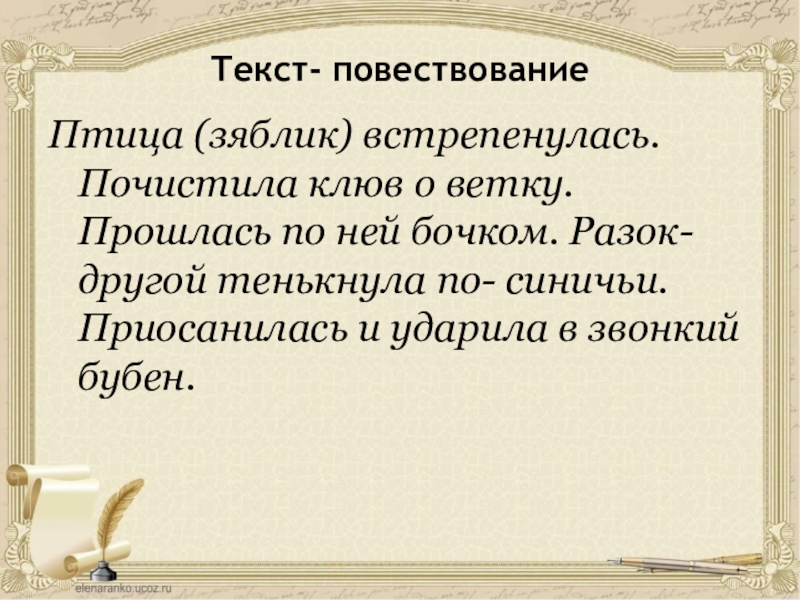 Текст- повествование

Птица (зяблик) встрепенулась. Почистила клюв о ветку. Прошлась по ней бочком. Разок-другой тенькнула по- синичьи. Приосанилась и ударила в звонкий бубен.

elenaranko.ucoz.ru